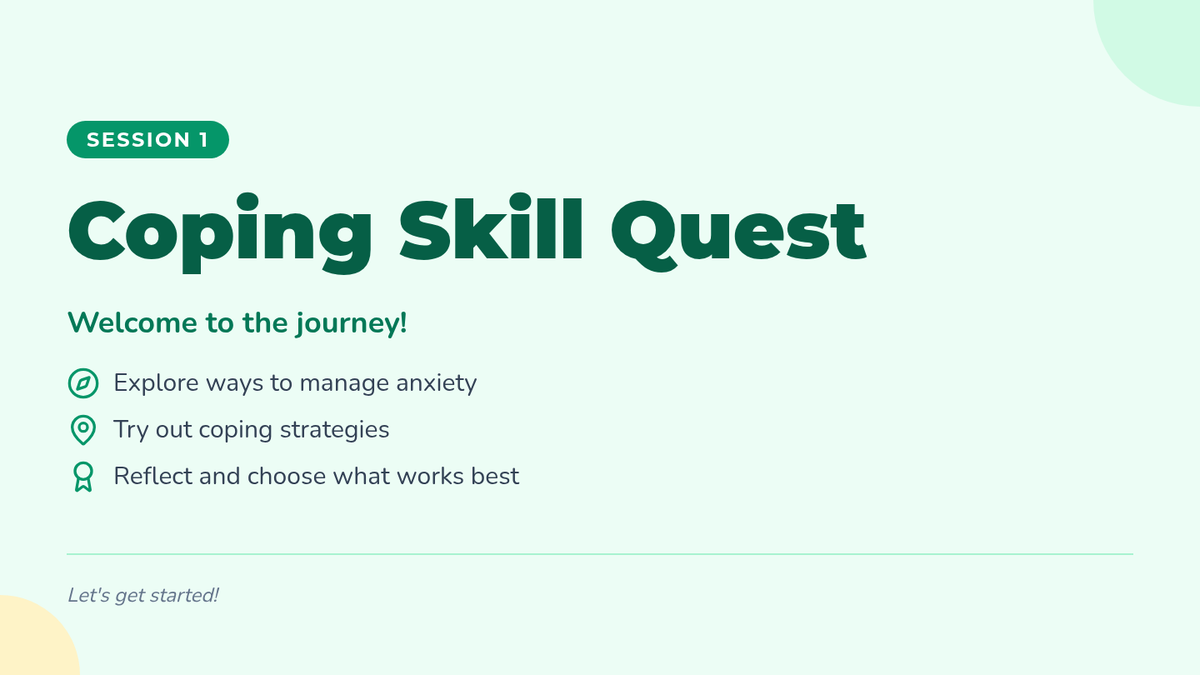 SESSION 1

Coping Skill Quest

Welcome to the journey!

Explore ways to manage anxiety
Try out coping strategies
Reflect and choose what works best

Let's get started!